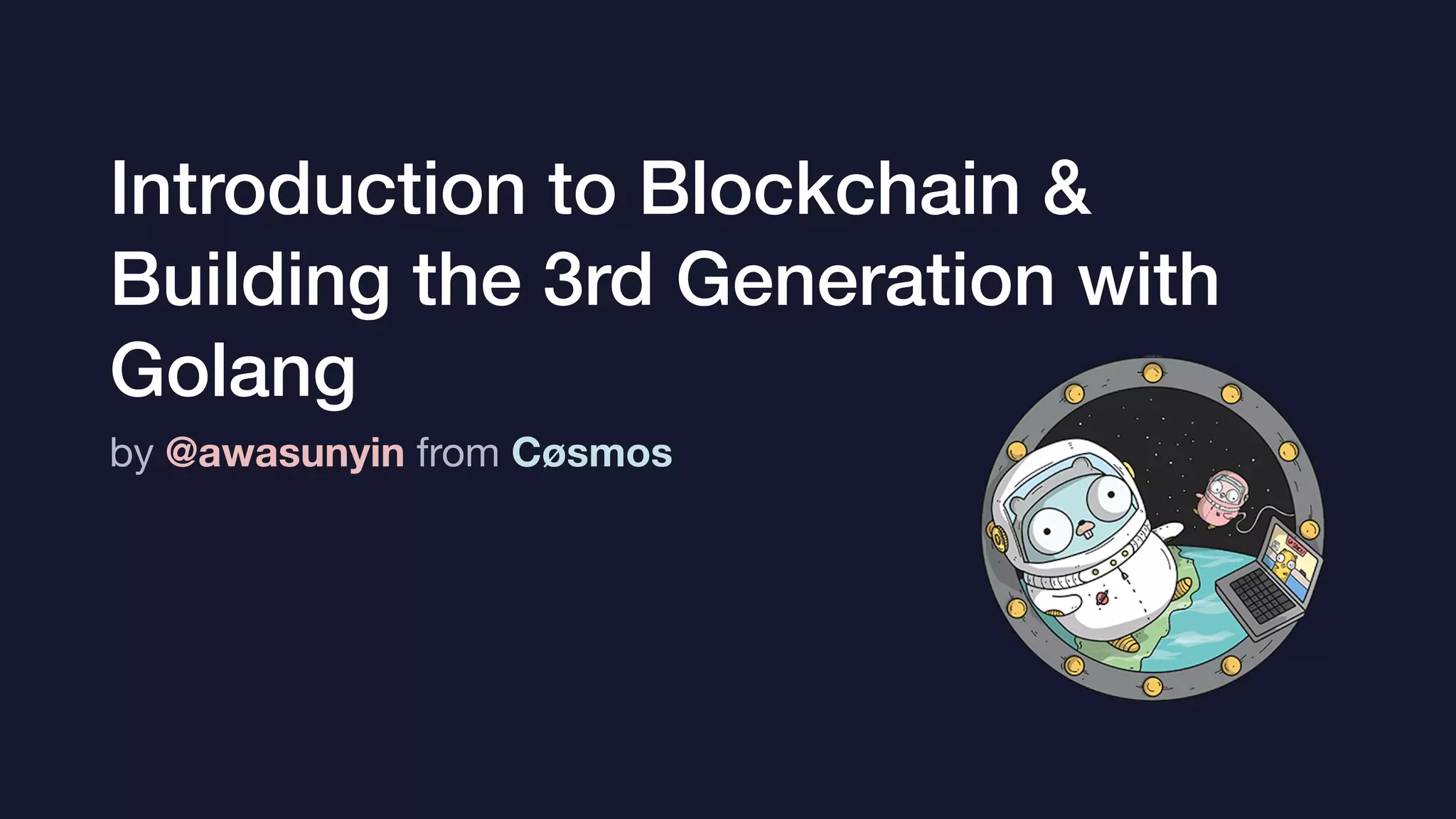 Introduction to Blockchain & Building the 3rd Generation with Golang

by @awasunyin from Cøsmos